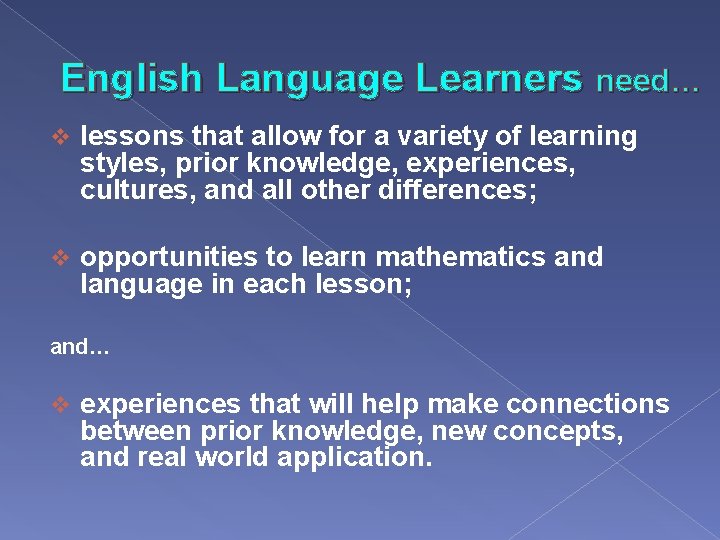 English Language Learners need…

❖ lessons that allow for a variety of learning styles, prior knowledge, experiences, cultures, and all other differences;

❖ opportunities to learn mathematics and language in each lesson;

and…

❖ experiences that will help make connections between prior knowledge, new concepts, and real world application.